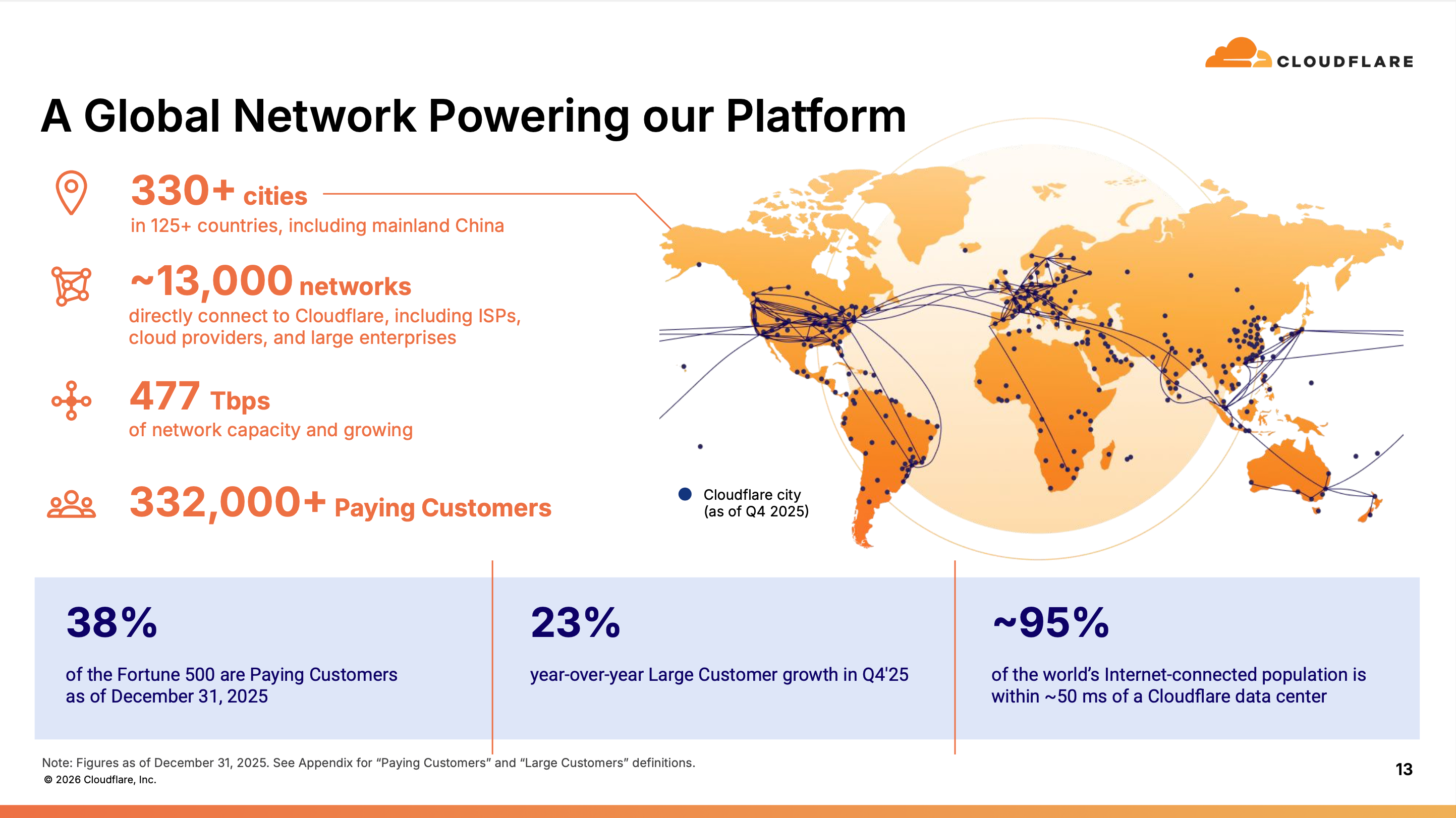 CLOUDFLARE

A Global Network Powering our Platform

330+ cities
in 125+ countries, including mainland China

~13,000 networks
directly connect to Cloudflare, including ISPs, cloud providers, and large enterprises

477 Tbps
of network capacity and growing

332,000+ Paying Customers

Cloudflare city (as of Q4 2025)

38%
of the Fortune 500 are Paying Customers as of December 31, 2025

23%
year-over-year Large Customer growth in Q4'25

~95%
of the world's Internet-connected population is within ~50 ms of a Cloudflare data center

Note: Figures as of December 31, 2025. See Appendix for "Paying Customers" and "Large Customers" definitions.
© 2026 Cloudflare, Inc.

13